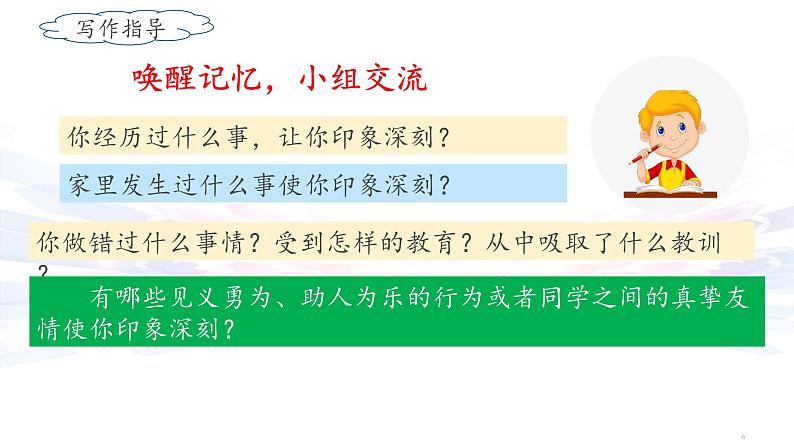 写作指导

唤醒记忆，小组交流

你经历过什么事，让你印象深刻？

家里发生过什么事使你印象深刻？

你做错过什么事情？受到怎样的教育？从中吸取了什么教训？

有哪些见义勇为、助人为乐的行为或者同学之间的真挚友情使你印象深刻？

6